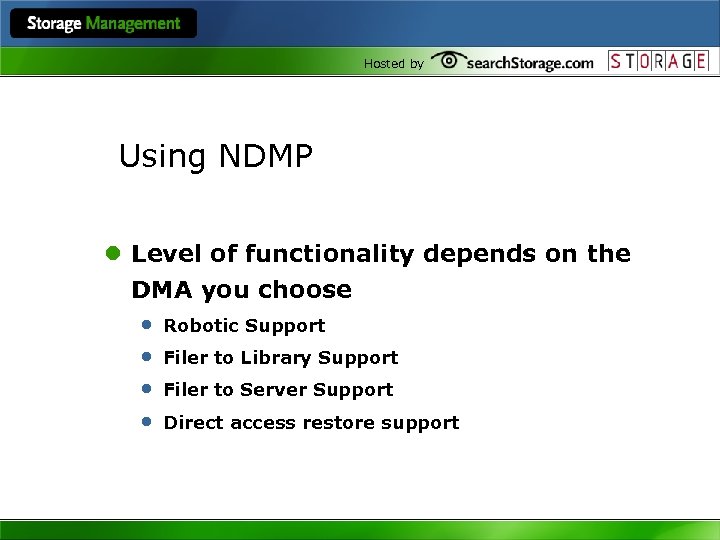 Storage Management

Hosted by searchStorage.com STORAGE

Using NDMP

Level of functionality depends on the DMA you choose

Robotic Support

Filer to Library Support

Filer to Server Support

Direct access restore support